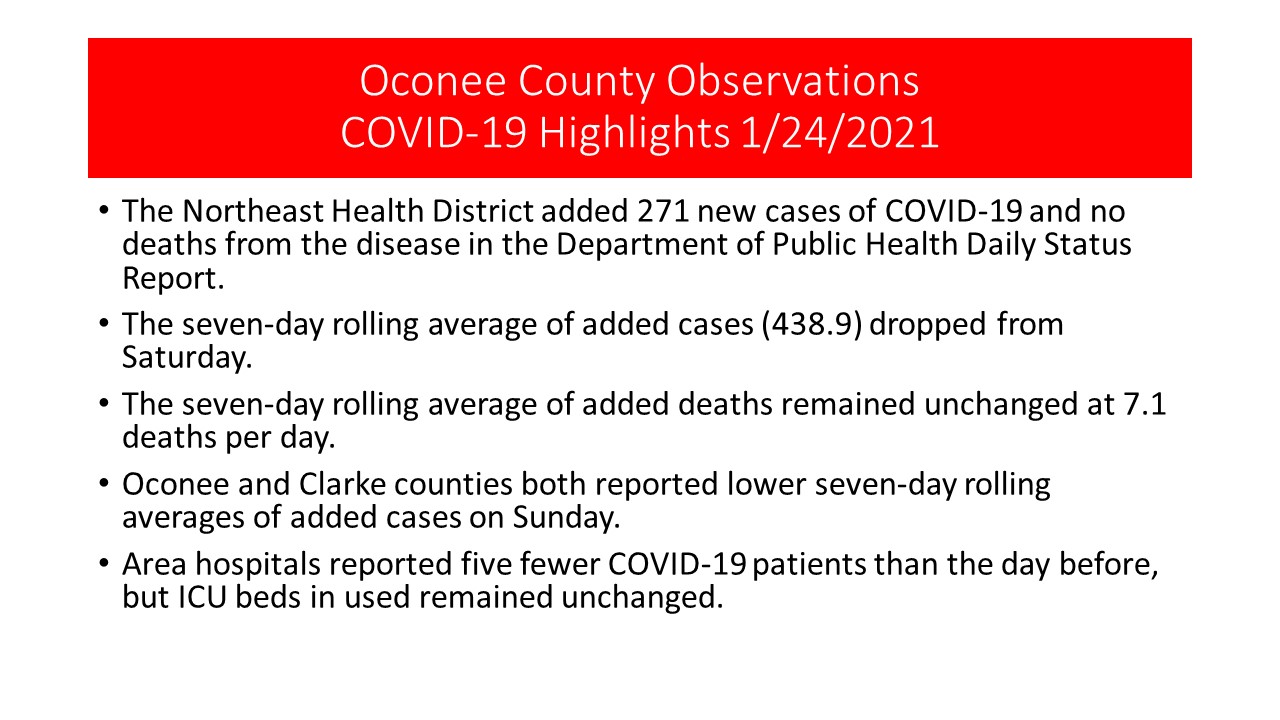 Oconee County Observations
COVID-19 Highlights 1/24/2021

• The Northeast Health District added 271 new cases of COVID-19 and no deaths from the disease in the Department of Public Health Daily Status Report.

• The seven-day rolling average of added cases (438.9) dropped from Saturday.

• The seven-day rolling average of added deaths remained unchanged at 7.1 deaths per day.

• Oconee and Clarke counties both reported lower seven-day rolling averages of added cases on Sunday.

• Area hospitals reported five fewer COVID-19 patients than the day before, but ICU beds in used remained unchanged.